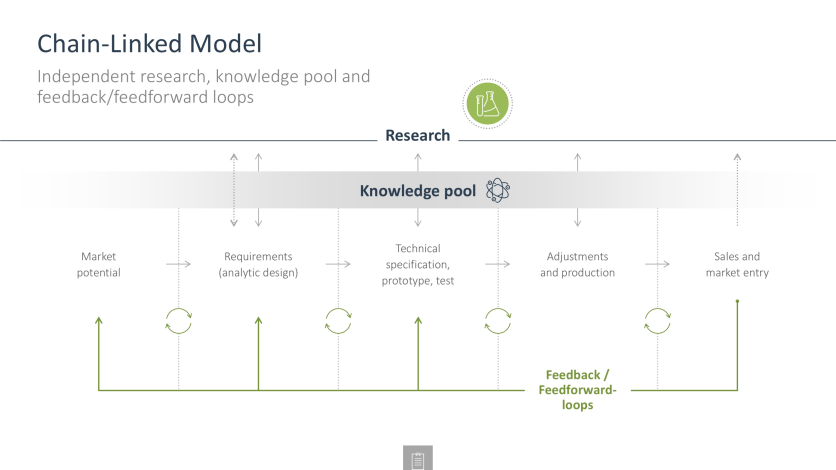 Chain-Linked Model

Independent research, knowledge pool and feedback/feedforward loops

Research

Knowledge pool

Market potential

Requirements (analytic design)

Technical specification, prototype, test

Adjustments and production

Sales and market entry

Feedback / Feedforward-loops